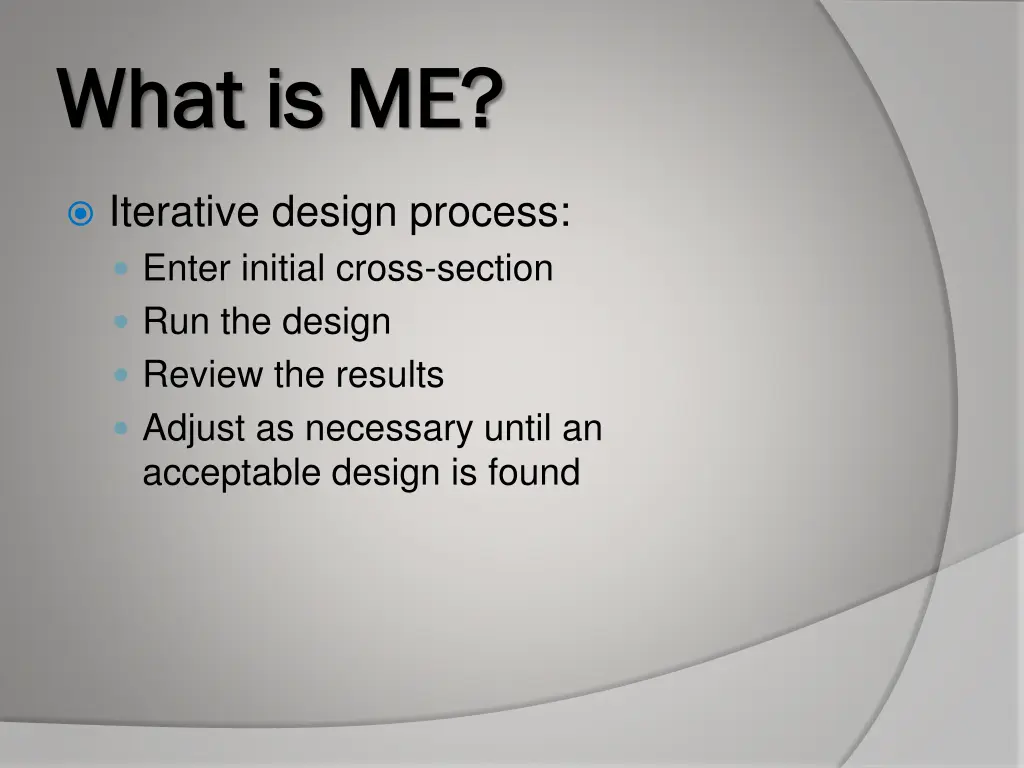 What is ME?

Iterative design process:

Enter initial cross-section

Run the design

Review the results

Adjust as necessary until an acceptable design is found